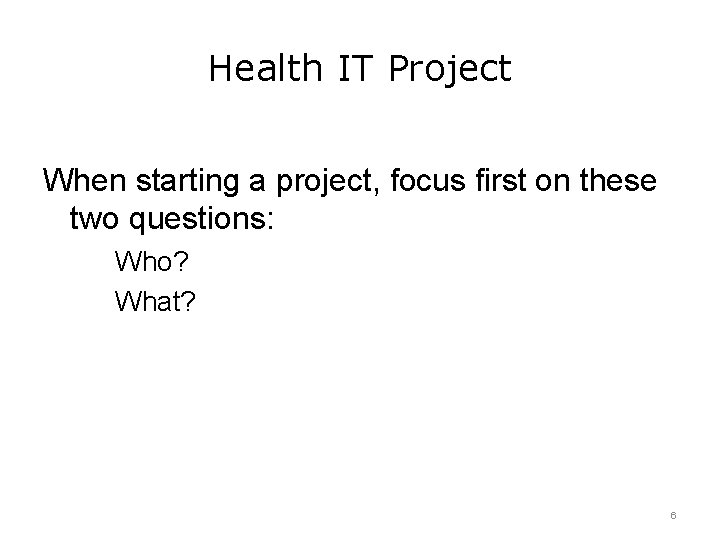 Health IT Project

When starting a project, focus first on these two questions:

Who?

What?

6